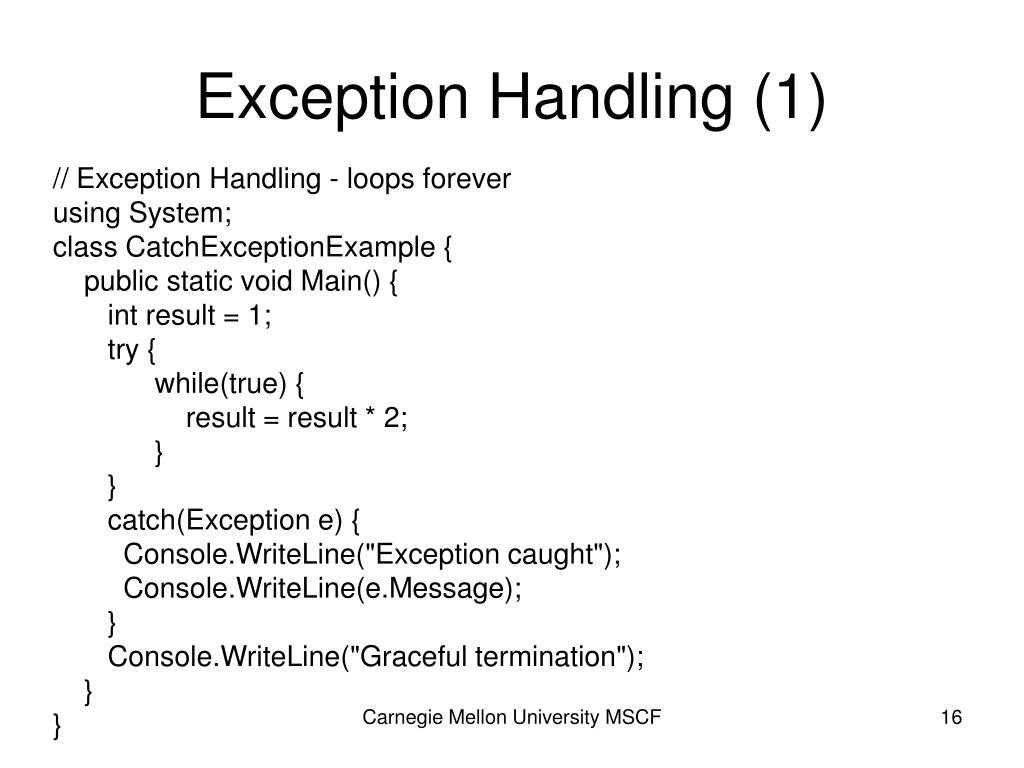 Exception Handling (1)

// Exception Handling - loops forever
using System;
class CatchExceptionExample {
    public static void Main() {
        int result = 1;
        try {
            while(true) {
                result = result * 2;
            }
        }
        catch(Exception e) {
          Console.WriteLine("Exception caught");
          Console.WriteLine(e.Message);
        }
        Console.WriteLine("Graceful termination");
    }
}

Carnegie Mellon University MSCF

16